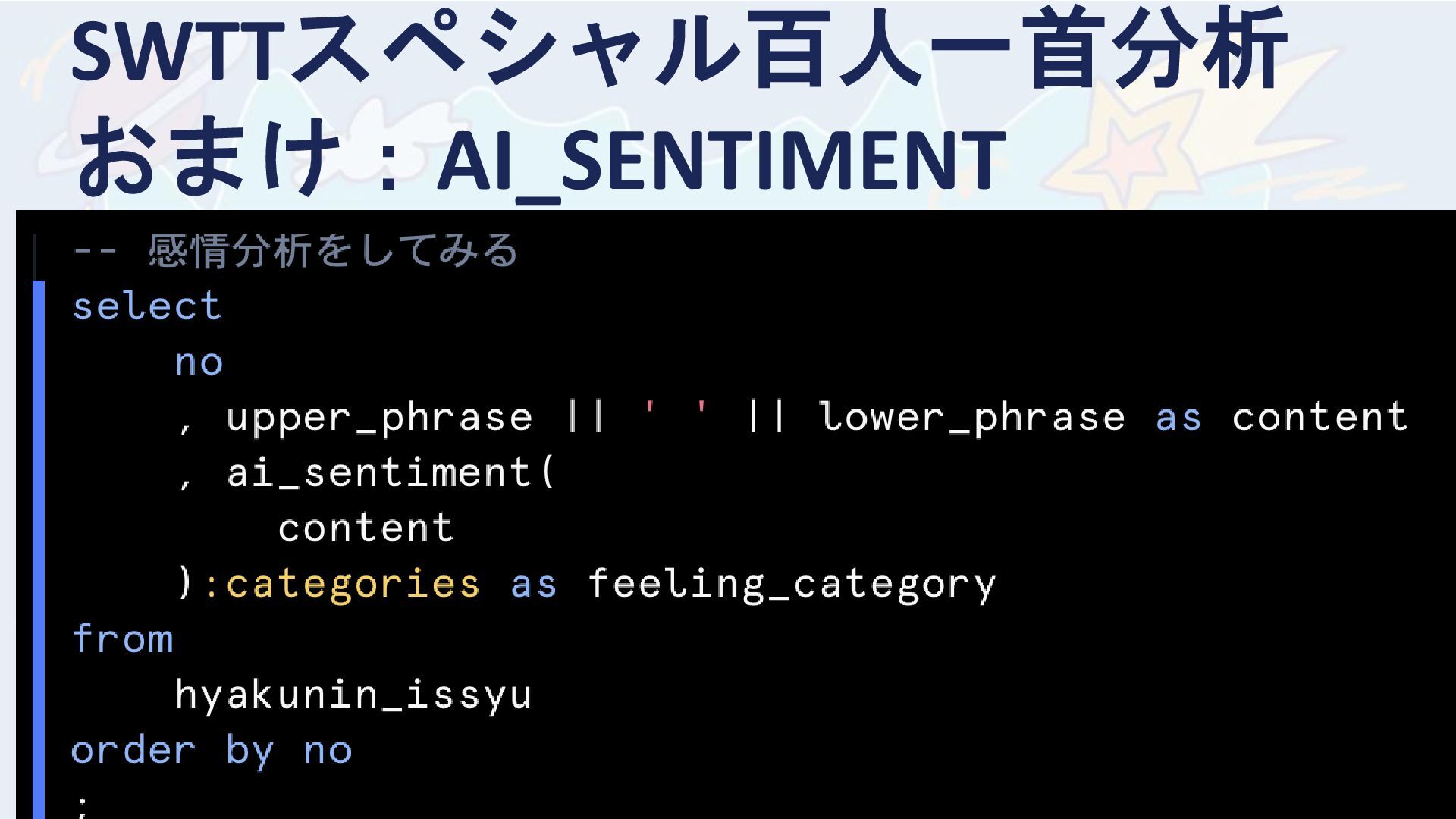 SWTTスペシャル百人一首分析
おまけ：AI_SENTIMENT

-- 感情分析をしてみる
select
    no
    , upper_phrase || ' ' || lower_phrase as content
    , ai_sentiment(
        content
    ):categories as feeling_category
from
    hyakunin_issyu
order by no
;